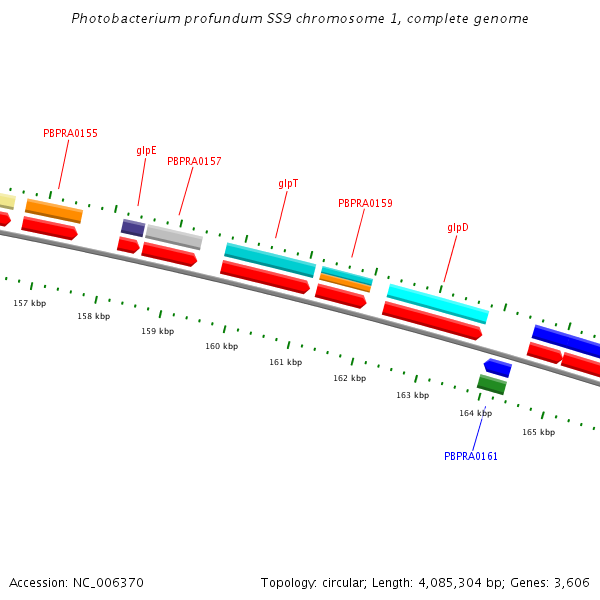 Photobacterium profundum SS9 chromosome 1, complete genome

PBPRA0155

glpE

PBPRA0157

glpT

PBPRA0159

glpD

157 kbp

158 kbp

159 kbp

160 kbp

161 kbp

162 kbp

163 kbp

164 kbp

165 kbp

PBPRA0161

Accession: NC_006370

Topology: circular; Length: 4,085,304 bp; Genes: 3,606